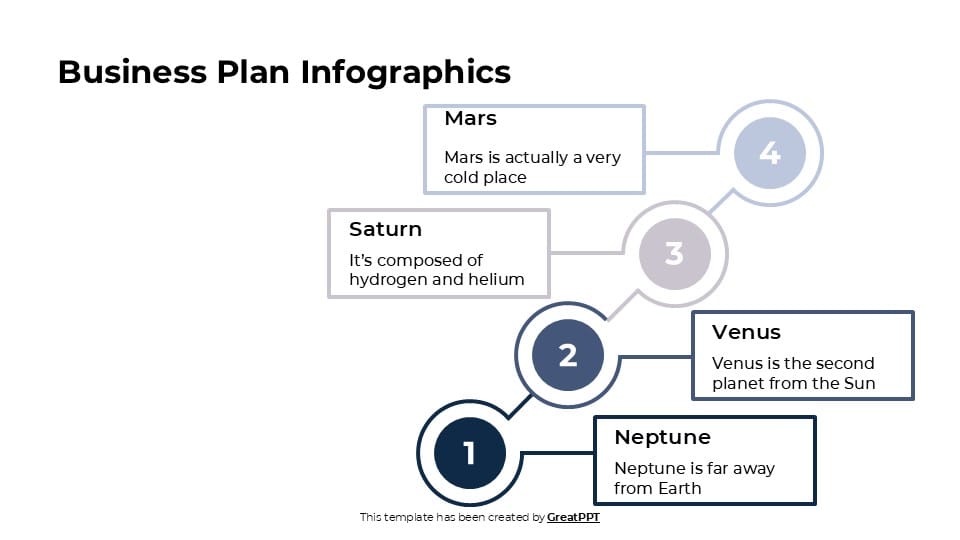 Business Plan Infographics

Mars

Mars is actually a very cold place

4

Saturn

It's composed of hydrogen and helium

3

2

Venus

Venus is the second planet from the Sun

1

Neptune

Neptune is far away from Earth

This template has been created by GreatPPT